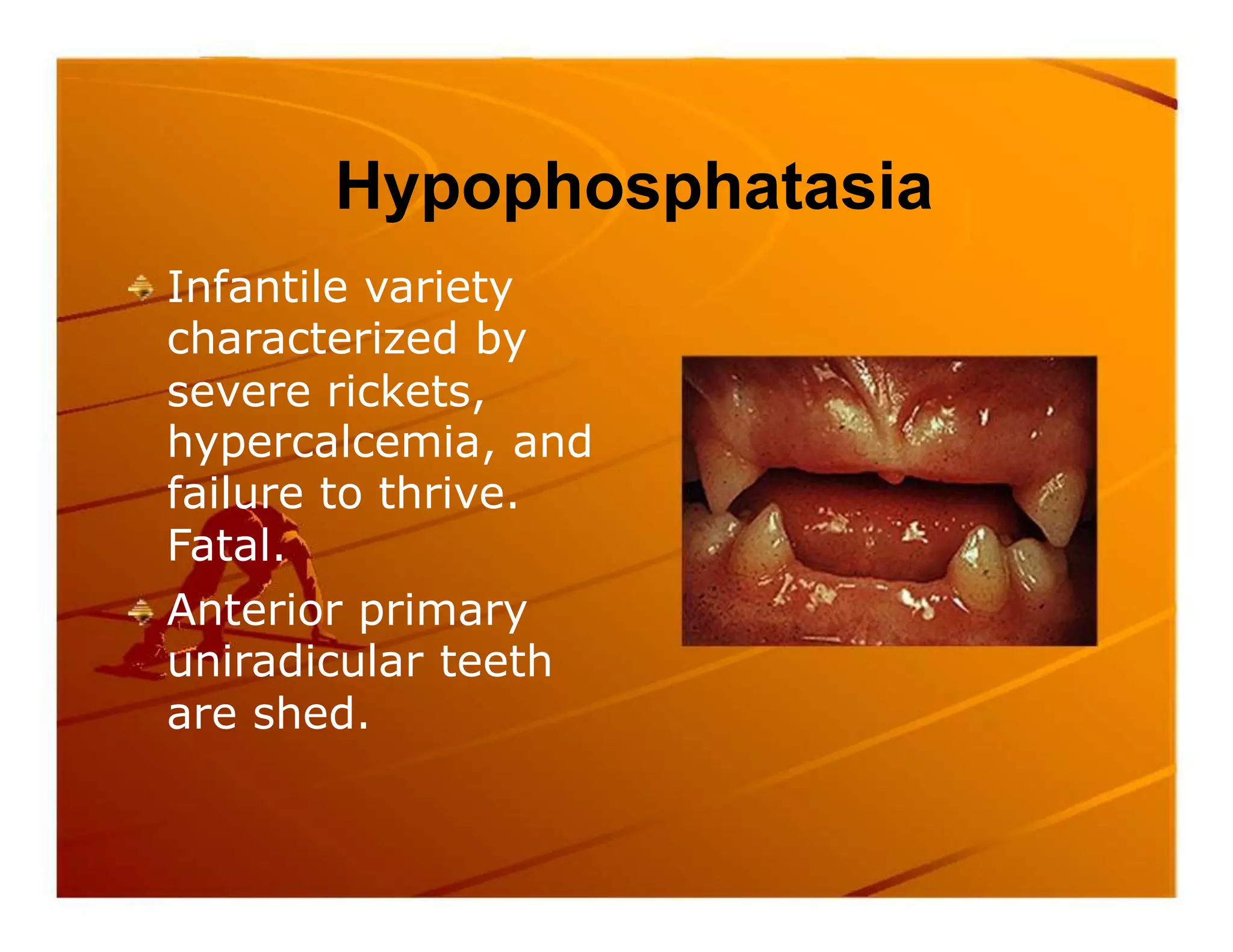 Hypophosphatasia

Infantile variety characterized by severe rickets, hypercalcemia, and failure to thrive. Fatal.

Anterior primary uniradicular teeth are shed.